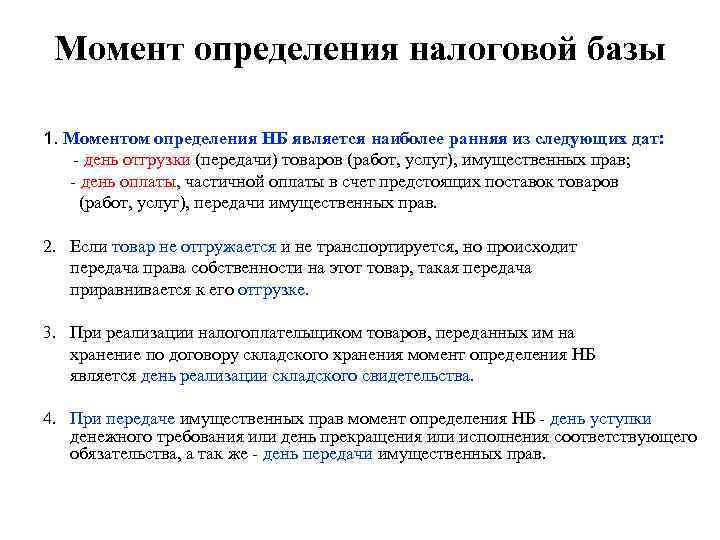 Момент определения налоговой базы

1. Моментом определения НБ является наиболее ранняя из следующих дат:
- день отгрузки (передачи) товаров (работ, услуг), имущественных прав;
- день оплаты, частичной оплаты в счет предстоящих поставок товаров (работ, услуг), передачи имущественных прав.

2. Если товар не отгружается и не транспортируется, но происходит передача права собственности на этот товар, такая передача приравнивается к его отгрузке.

3. При реализации налогоплательщиком товаров, переданных им на хранение по договору складского хранения момент определения НБ является день реализации складского свидетельства.

4. При передаче имущественных прав момент определения НБ - день уступки денежного требования или день прекращения или исполнения соответствующего обязательства, а так же - день передачи имущественных прав.